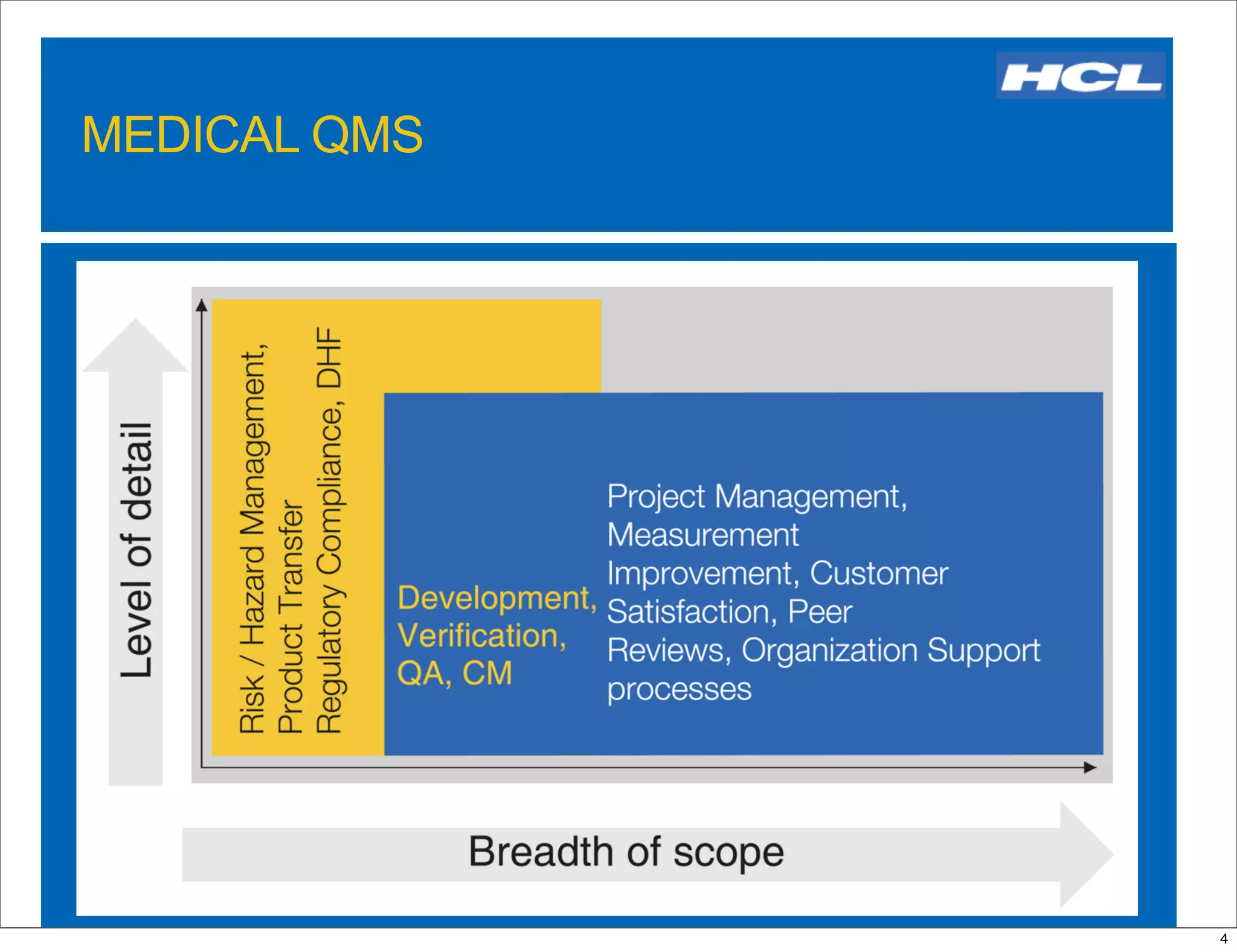 HCL

MEDICAL QMS

Level of detail

Risk / Hazard Management,
Product Transfer
Regulatory Compliance, DHF

Development,
Verification,
QA, CM

Project Management,
Measurement
Improvement, Customer
Satisfaction, Peer
Reviews, Organization Support
processes

Breadth of scope

4